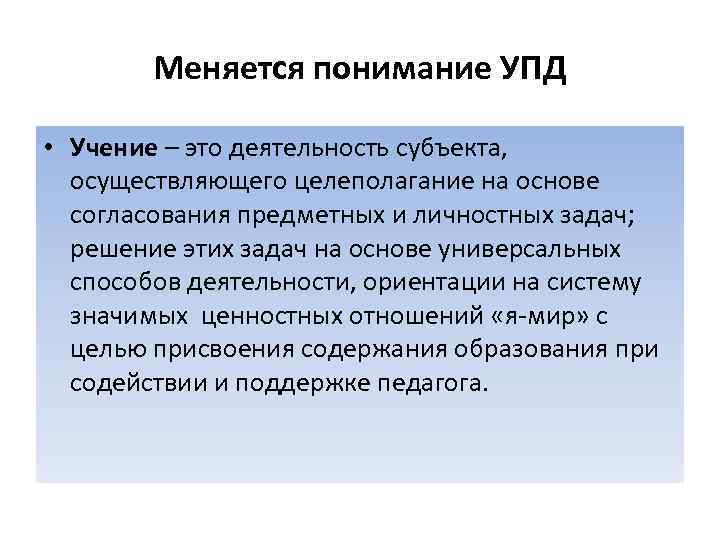 Меняется понимание УПД

• Учение – это деятельность субъекта, осуществляющего целеполагание на основе согласования предметных и личностных задач; решение этих задач на основе универсальных способов деятельности, ориентации на систему значимых ценностных отношений «я-мир» с целью присвоения содержания образования при содействии и поддержке педагога.